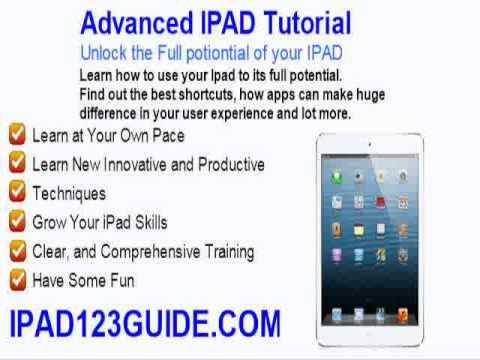 Advanced IPAD Tutorial

Unlock the Full potiontial of your IPAD

Learn how to use your Ipad to its full potential. Find out the best shortcuts, how apps can make huge difference in your user experience and lot more.

Learn at Your Own Pace

Learn New Innovative and Productive

Techniques

Grow Your iPad Skills

Clear, and Comprehensive Training

Have Some Fun

IPAD123GUIDE.COM